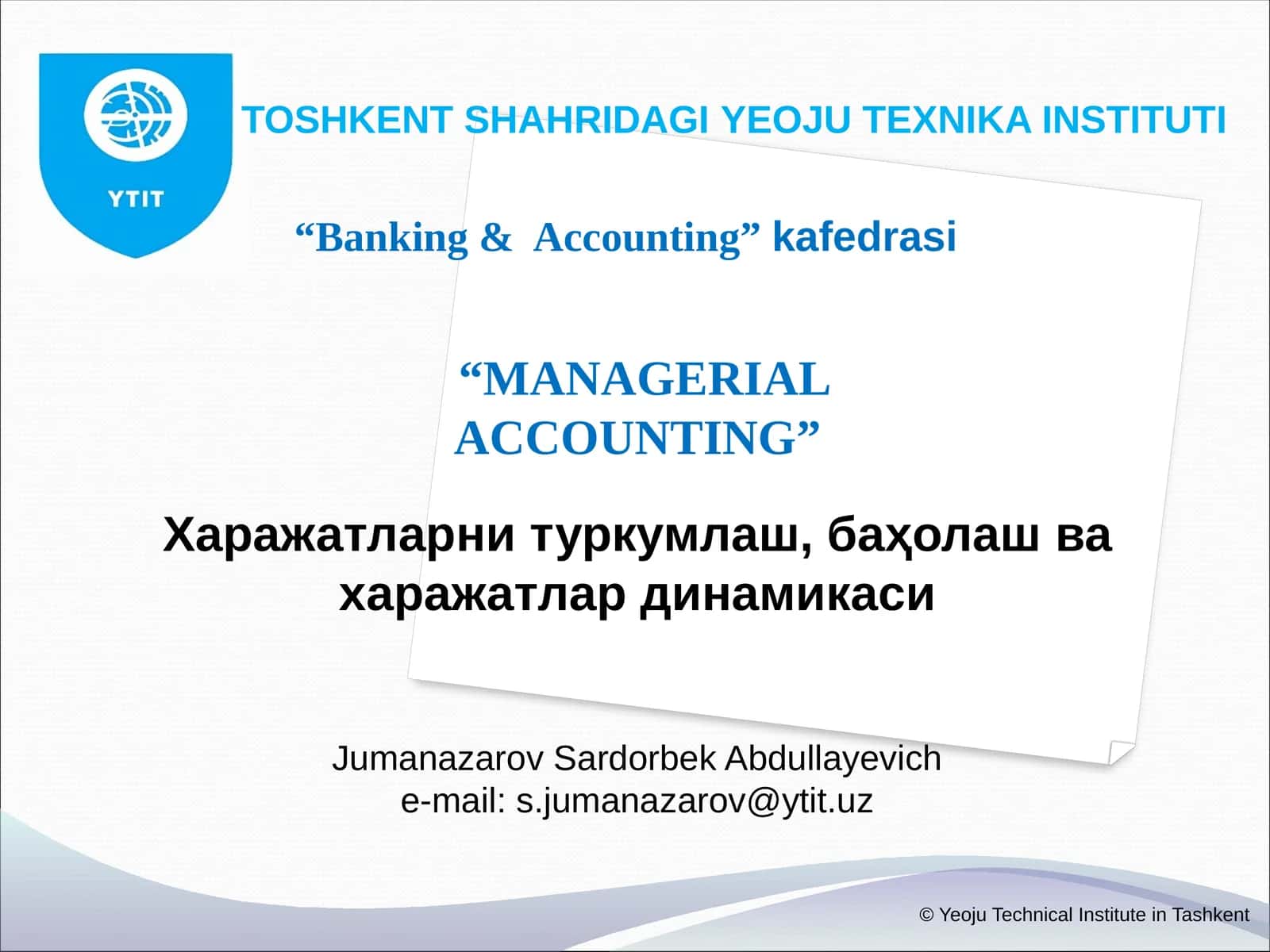 YTIT

TOSHKENT SHAHRIDAGI YEOJU TEXNIKA INSTITUTI

“Banking & Accounting” kafedrasi

“MANAGERIAL ACCOUNTING”

Харажатларни туркумлаш, баҳолаш ва харажатлар динамикаси

Jumanazarov Sardorbek Abdullayevich
e-mail: s.jumanazarov@ytit.uz

© Yeoju Technical Institute in Tashkent